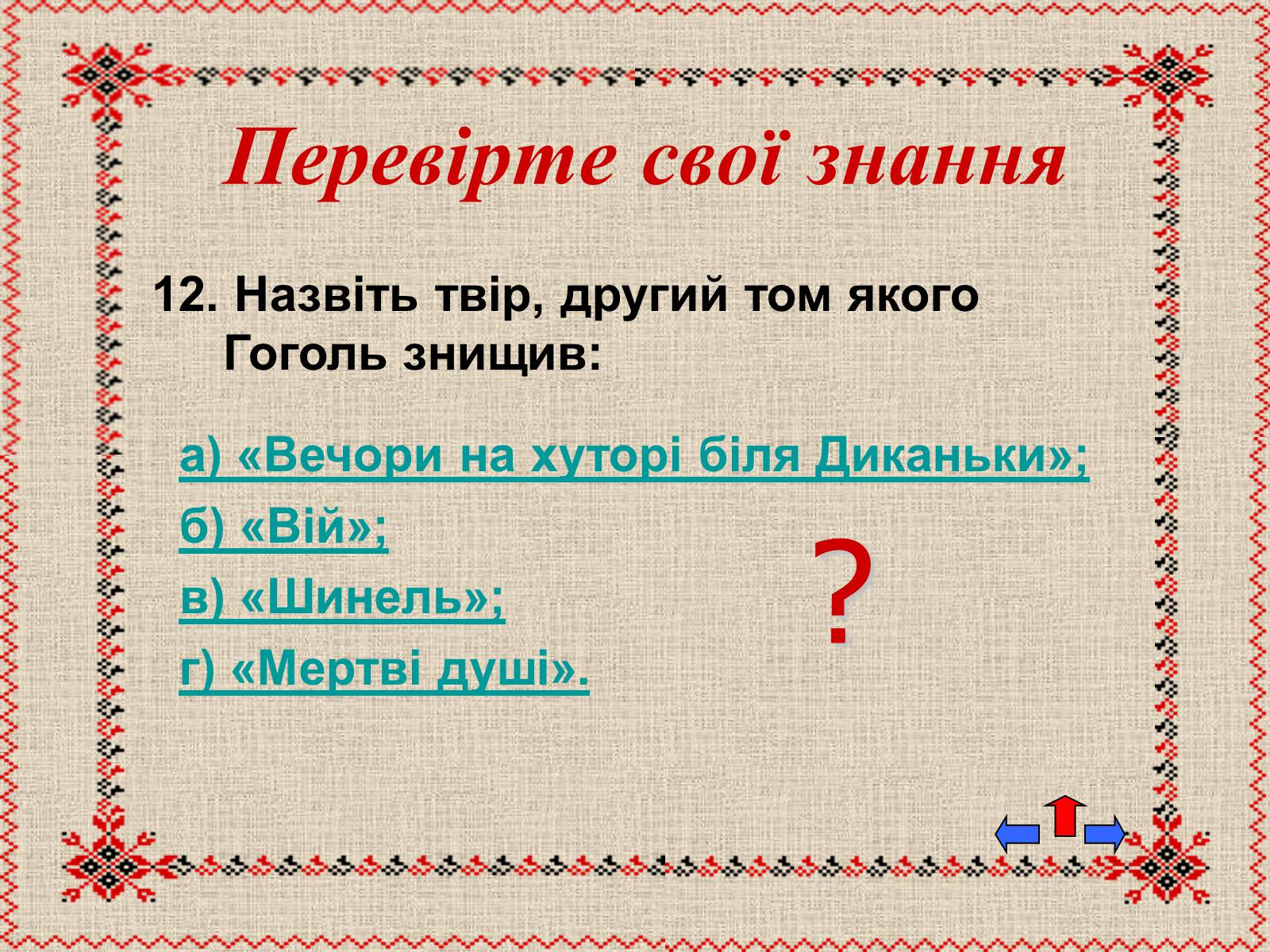 Перевірте свої знання

12. Назвіть твір, другий том якого Гоголь знищив:

а) «Вечори на хуторі біля Диканьки»;
б) «Вій»;
в) «Шинель»;
г) «Мертві душі».

?